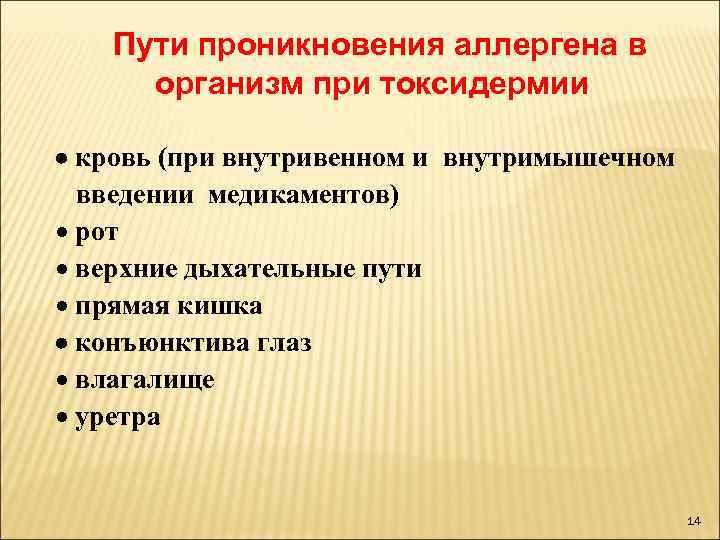 Пути проникновения аллергена в организм при токсидермии

• кровь (при внутривенном и внутримышечном введении медикаментов)
• рот
• верхние дыхательные пути
• прямая кишка
• конъюнктива глаз
• влагалище
• уретра

14